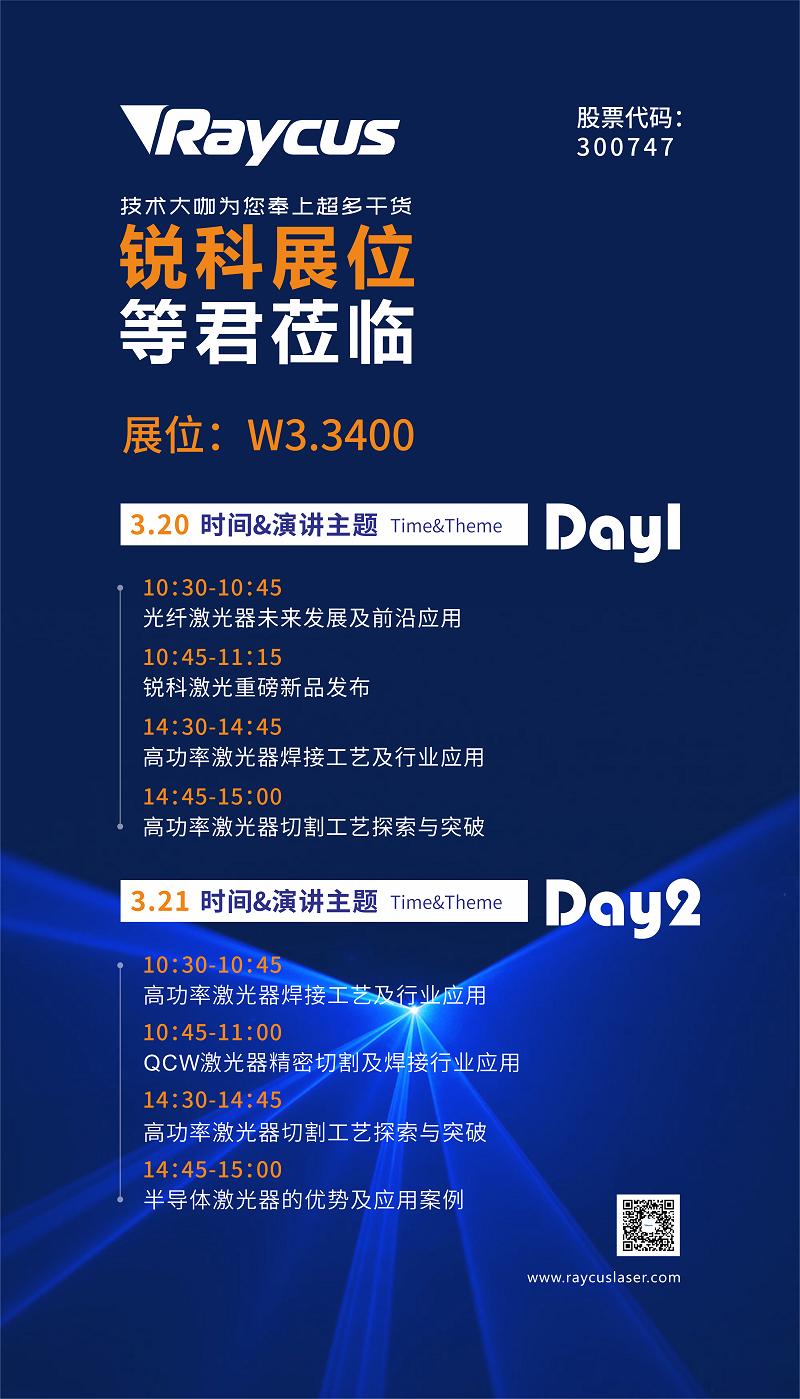 Raycus

股票代码：
300747

技术大咖为您奉上超多干货
锐科展位
等君莅临

展位：W3.3400

3.20 时间&演讲主题 Time&Theme
Day1

10:30-10:45
光纤激光器未来发展及前沿应用
10:45-11:15
锐科激光重磅新品发布
14:30-14:45
高功率激光器焊接工艺及行业应用
14:45-15:00
高功率激光器切割工艺探索与突破

3.21 时间&演讲主题 Time&Theme
Day2

10:30-10:45
高功率激光器焊接工艺及行业应用
10:45-11:00
QCW激光器精密切割及焊接行业应用
14:30-14:45
高功率激光器切割工艺探索与突破
14:45-15:00
半导体激光器的优势及应用案例

www.raycuslaser.com